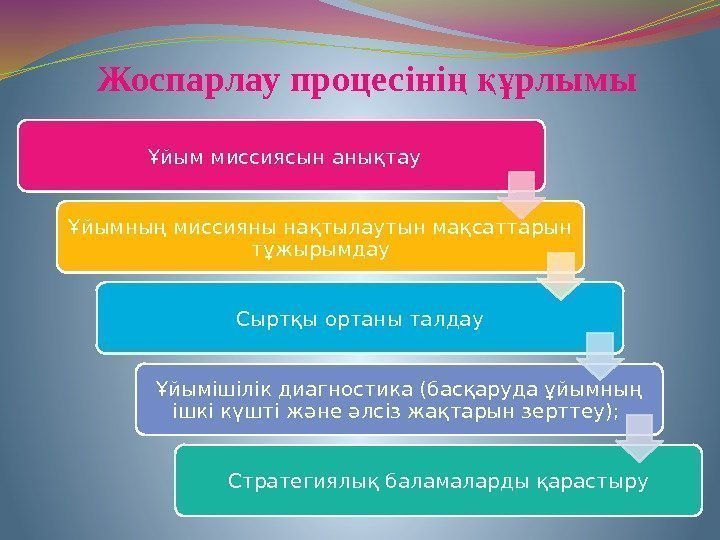 Жоспарлау процесінің құрлымы

Ұйым миссиясын анықтау

Ұйымның миссияны нақтылаутын мақсаттарын тұжырымдау

Сыртқы ортаны талдау

Ұйымішілік диагностика (басқаруда ұйымның ішкі күшті және әлсіз жақтарын зерттеу);

Стратегиялық баламаларды қарастыру